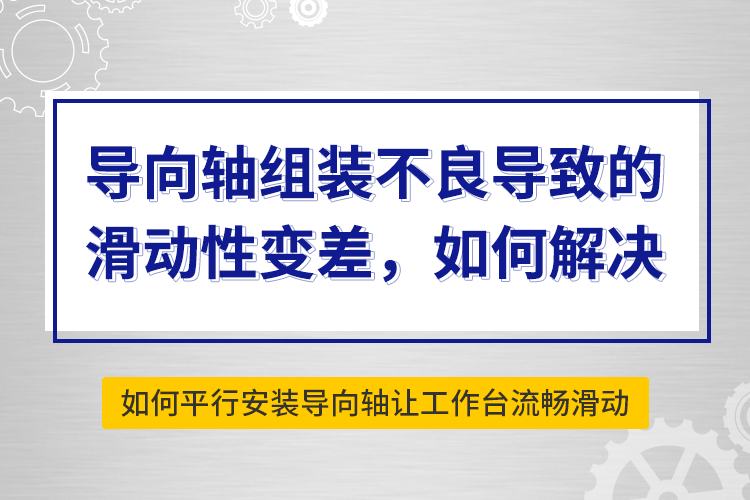 导向轴组装不良导致的滑动性变差，如何解决

如何平行安装导向轴让工作台流畅滑动